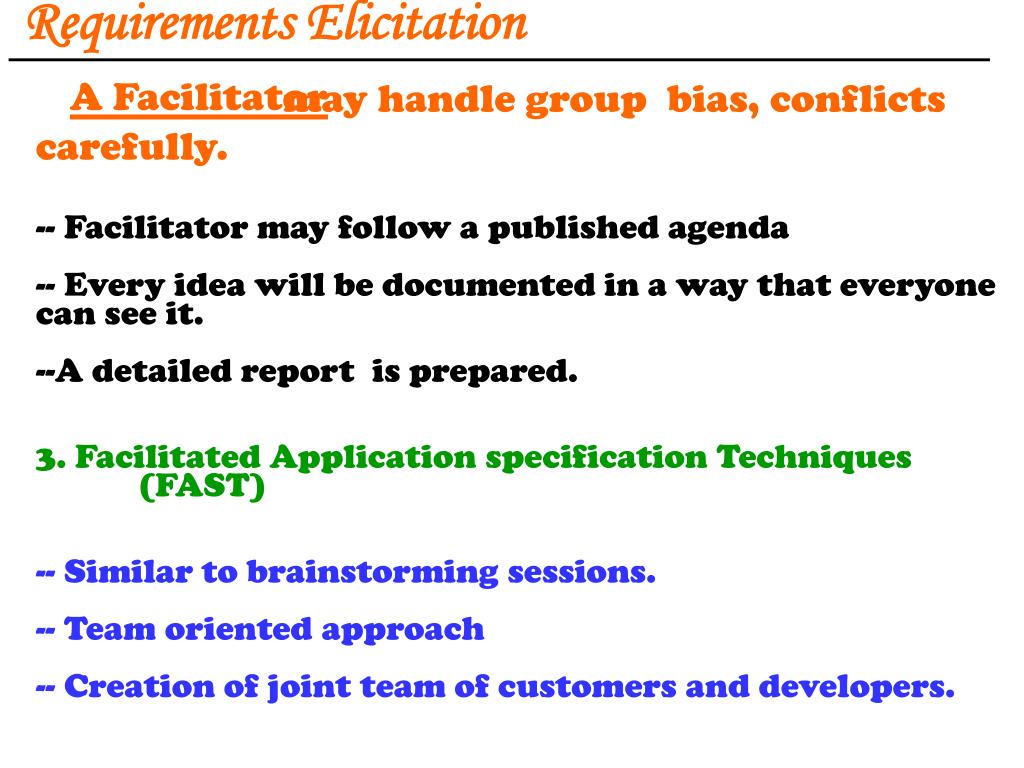 Requirements Elicitation

A Facilitator may handle group bias, conflicts carefully.

-- Facilitator may follow a published agenda

-- Every idea will be documented in a way that everyone can see it.

--A detailed report is prepared.

3. Facilitated Application specification Techniques (FAST)

-- Similar to brainstorming sessions.

-- Team oriented approach

-- Creation of joint team of customers and developers.